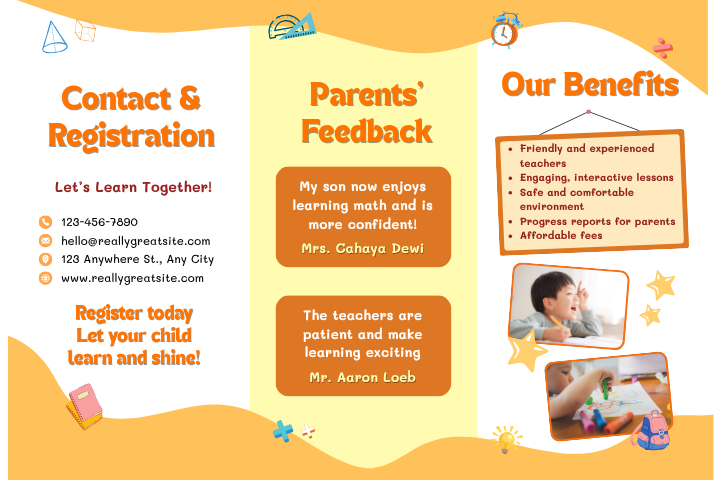 Contact & Registration

Let's Learn Together!

123-456-7890
hello@reallygreatsite.com
123 Anywhere St., Any City
www.reallygreatsite.com

Register today
Let your child learn and shine!

Parents' Feedback

My son now enjoys learning math and is more confident!

Mrs. Cahaya Dewi

The teachers are patient and make learning exciting

Mr. Aaron Loeb

Our Benefits

- Friendly and experienced teachers
- Engaging, interactive lessons
- Safe and comfortable environment
- Progress reports for parents
- Affordable fees